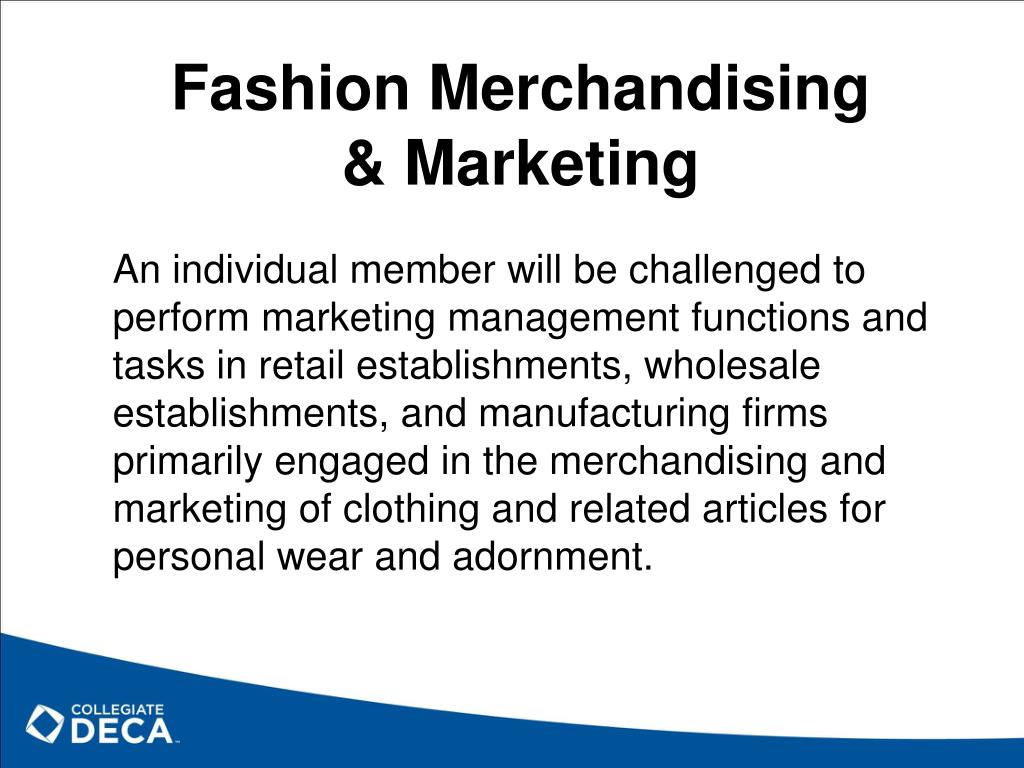 Fashion Merchandising & Marketing

An individual member will be challenged to perform marketing management functions and tasks in retail establishments, wholesale establishments, and manufacturing firms primarily engaged in the merchandising and marketing of clothing and related articles for personal wear and adornment.

COLLEGIATE DECA